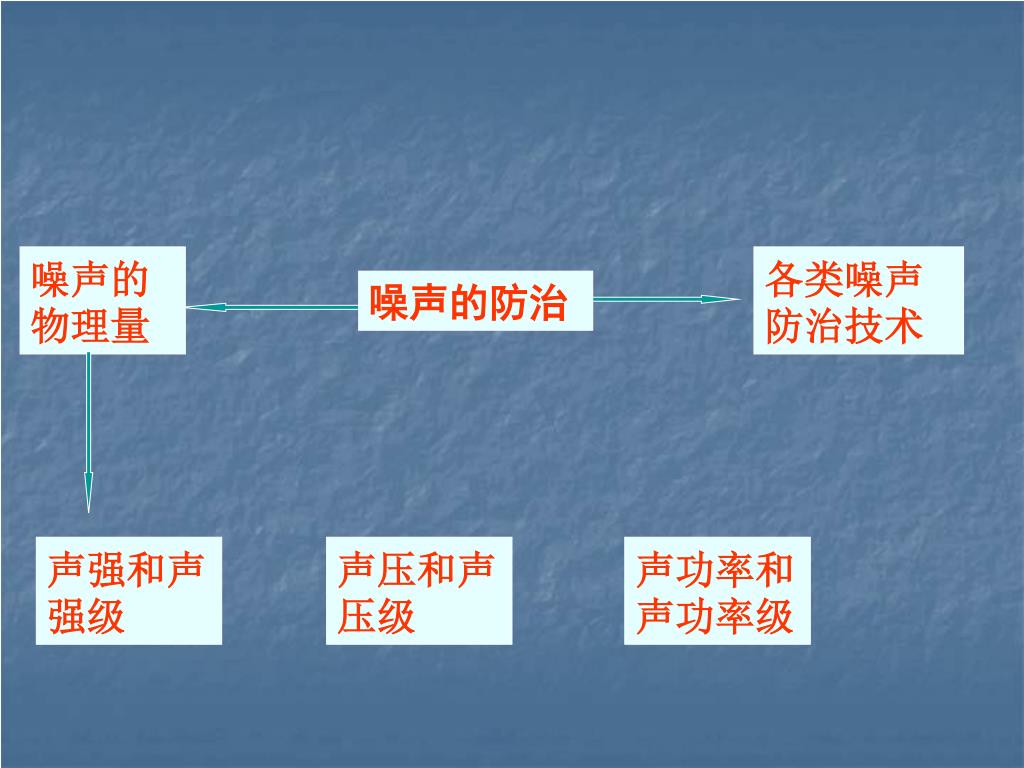 噪声的物理量

噪声的防治

各类噪声防治技术

声强和声强级

声压和声压级

声功率和声功率级